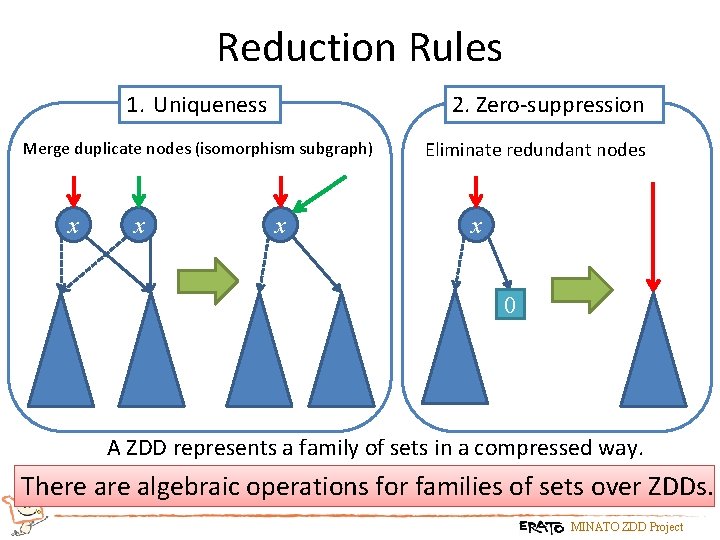 Reduction Rules

1. Uniqueness

Merge duplicate nodes (isomorphism subgraph)

$x$ $x$

$x$

2. Zero-suppression

Eliminate redundant nodes

$x$

0

A ZDD represents a family of sets in a compressed way.

There are algebraic operations for families of sets over ZDDs.

ERATO MINATO ZDD Project